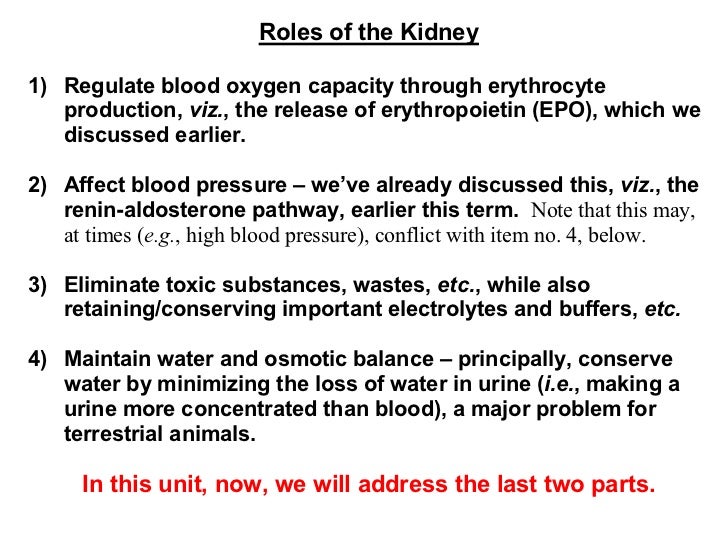 Roles of the Kidney

1) Regulate blood oxygen capacity through erythrocyte production, viz., the release of erythropoietin (EPO), which we discussed earlier.

2) Affect blood pressure – we've already discussed this, viz., the renin-aldosterone pathway, earlier this term. Note that this may, at times (e.g., high blood pressure), conflict with item no. 4, below.

3) Eliminate toxic substances, wastes, etc., while also retaining/conserving important electrolytes and buffers, etc.

4) Maintain water and osmotic balance – principally, conserve water by minimizing the loss of water in urine (i.e., making a urine more concentrated than blood), a major problem for terrestrial animals.

In this unit, now, we will address the last two parts.